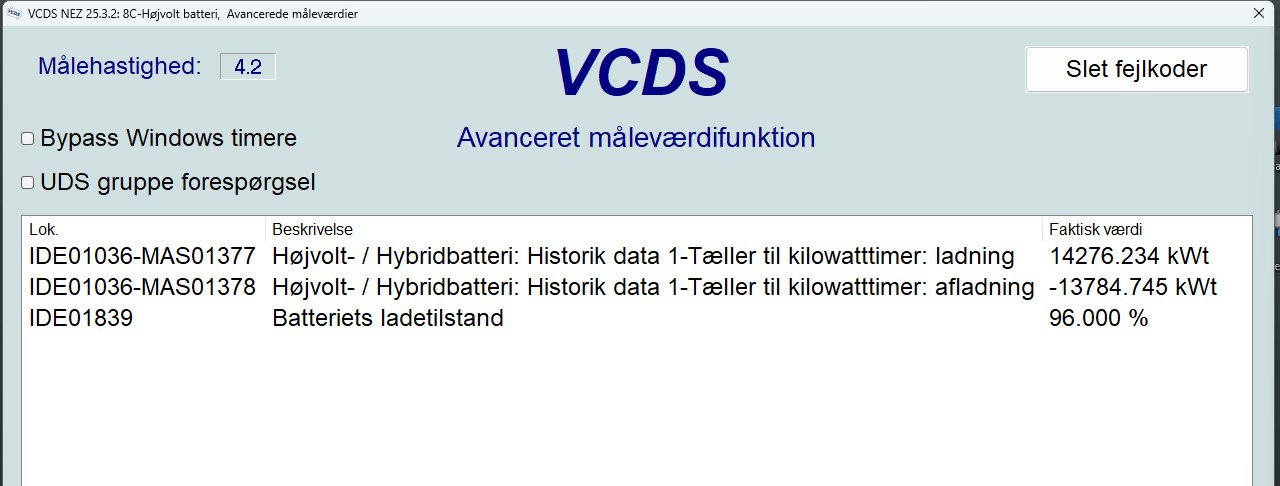 VCDS NEZ 25.3.2: 8C-Højvolt batteri, Avancerede måleværdier

Målehastighed: 4.2

VCDS

Slet fejlkoder

Bypass Windows timere

Avanceret måleværdifunktion

UDS gruppe forespørgsel

| Lok. | Beskrivelse | Faktisk værdi |
|---|---|---|
| IDE01036-MAS01377 | Højvolt- / Hybridbatteri: Historik data 1-Tæller til kilowatttimer: ladning | 14276.234 kWt |
| IDE01036-MAS01378 | Højvolt- / Hybridbatteri: Historik data 1-Tæller til kilowatttimer: afladning | -13784.745 kWt |
| IDE01839 | Batteriets ladetilstand | 96.000 % |